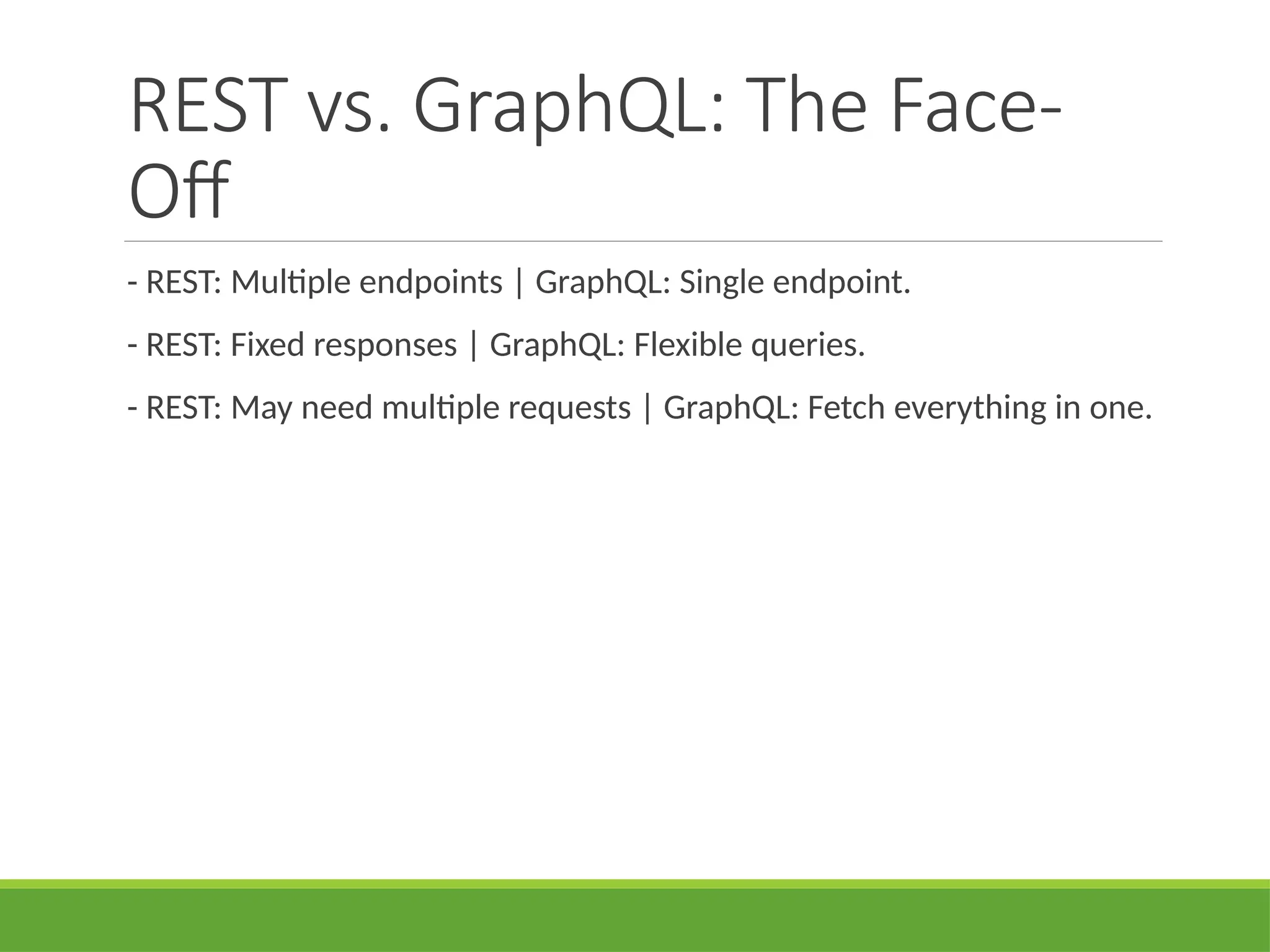 REST vs. GraphQL: The Face-Off

- REST: Multiple endpoints | GraphQL: Single endpoint.

- REST: Fixed responses | GraphQL: Flexible queries.

- REST: May need multiple requests | GraphQL: Fetch everything in one.